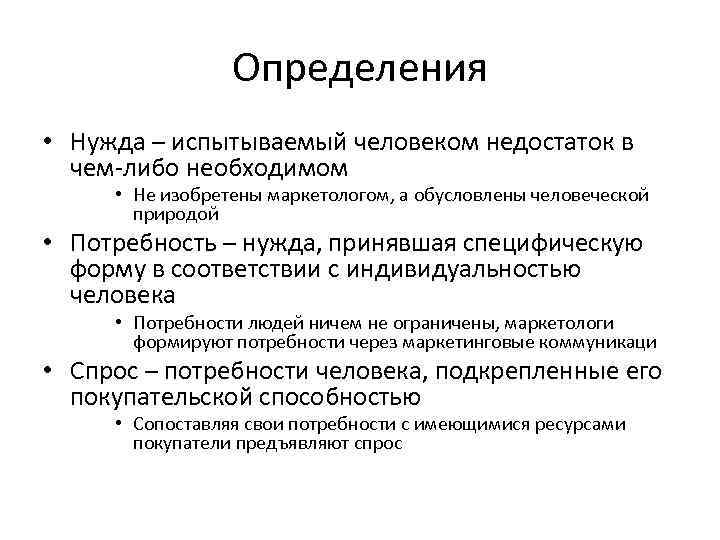 Определения

• Нужда – испытываемый человеком недостаток в чем-либо необходимом
  • Не изобретены маркетологом, а обусловлены человеческой природой
• Потребность – нужда, принявшая специфическую форму в соответствии с индивидуальностью человека
  • Потребности людей ничем не ограничены, маркетологи формируют потребности через маркетинговые коммуникаци
• Спрос – потребности человека, подкрепленные его покупательской способностью
  • Сопоставляя свои потребности с имеющимися ресурсами покупатели предъявляют спрос